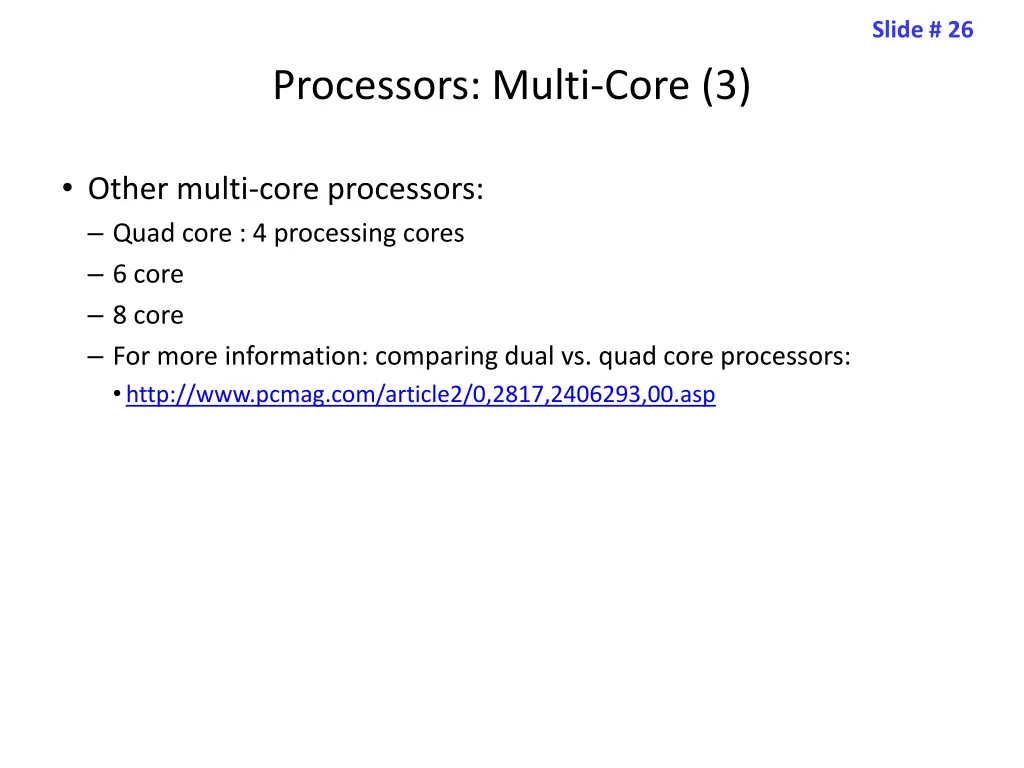 Slide # 26

Processors: Multi-Core (3)

• Other multi-core processors:
– Quad core : 4 processing cores
– 6 core
– 8 core
– For more information: comparing dual vs. quad core processors:
• http://www.pcmag.com/article2/0,2817,2406293,00.asp